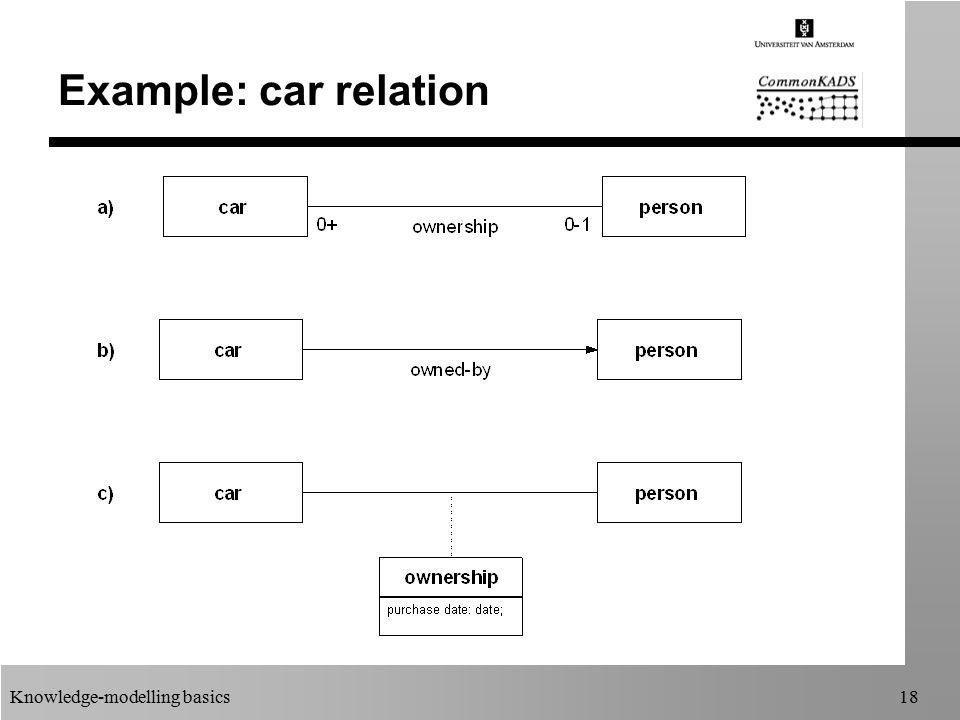 UNIVERSITEIT VAN AMSTERDAM

CommonKADS

Example: car relation

a) car 0+ ownership 0-1 person

b) car owned-by person

c) car person

ownership
purchase date: date;

Knowledge-modelling basics

18